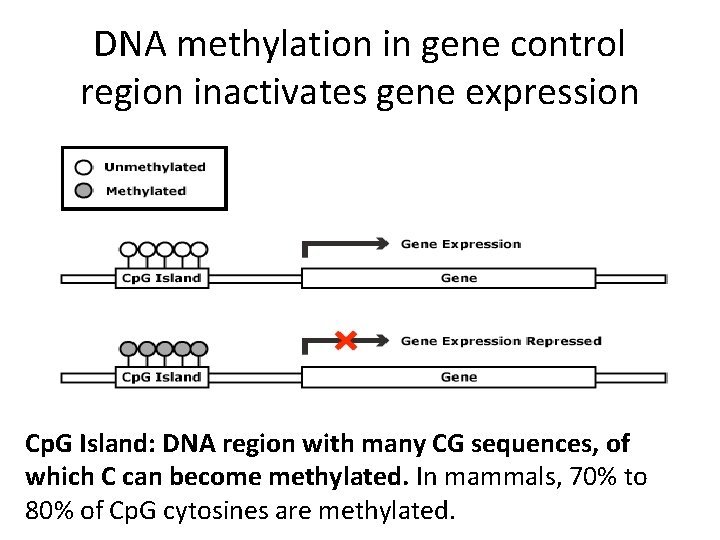 DNA methylation in gene control region inactivates gene expression

Unmethylated
Methylated

Gene Expression
CpG Island
Gene

Gene Expression Repressed
CpG Island
Gene

CpG Island: DNA region with many CG sequences, of which C can become methylated. In mammals, 70% to 80% of CpG cytosines are methylated.